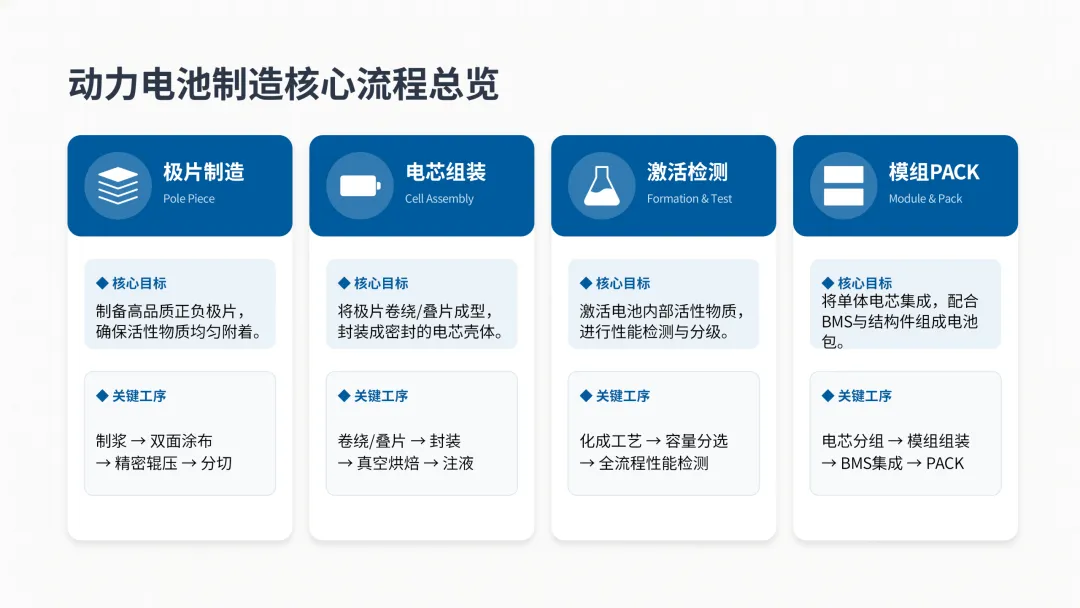 动力电池制造核心流程总览

极片制造
Pole Piece

◆ 核心目标
制备高品质正负极片，确保活性物质均匀附着。

◆ 关键工序
制浆 → 双面涂布 → 精密辊压 → 分切

电芯组装
Cell Assembly

◆ 核心目标
将极片卷绕/叠片成型，封装成密封的电芯壳体。

◆ 关键工序
卷绕/叠片 → 封装 → 真空烘焙 → 注液

激活检测
Formation & Test

◆ 核心目标
激活电池内部活性物质，进行性能检测与分级。

◆ 关键工序
化成工艺 → 容量分选 → 全流程性能检测

模组PACK
Module & Pack

◆ 核心目标
将单体电芯集成，配合BMS与结构件组成电池包。

◆ 关键工序
电芯分组 → 模组组装 → BMS集成 → PACK